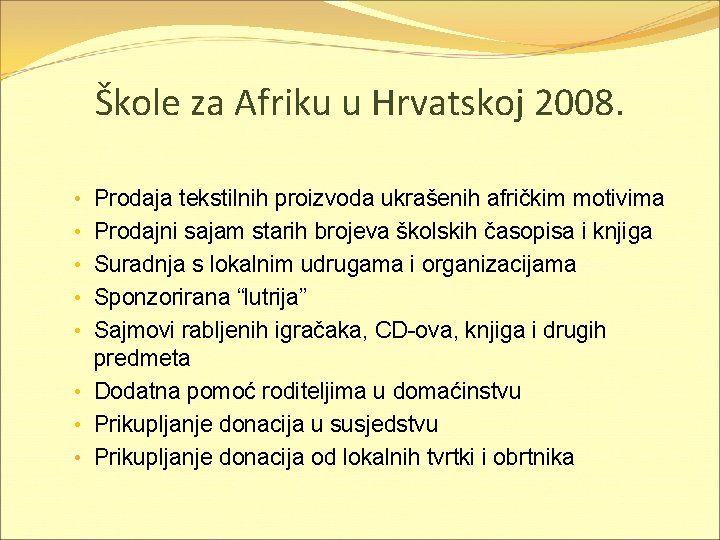 Škole za Afriku u Hrvatskoj 2008.

• Prodaja tekstilnih proizvoda ukrašenih afričkim motivima
• Prodajni sajam starih brojeva školskih časopisa i knjiga
• Suradnja s lokalnim udrugama i organizacijama
• Sponzorirana “lutrija”
• Sajmovi rabljenih igračaka, CD-ova, knjiga i drugih predmeta
• Dodatna pomoć roditeljima u domaćinstvu
• Prikupljanje donacija u susjedstvu
• Prikupljanje donacija od lokalnih tvrtki i obrtnika